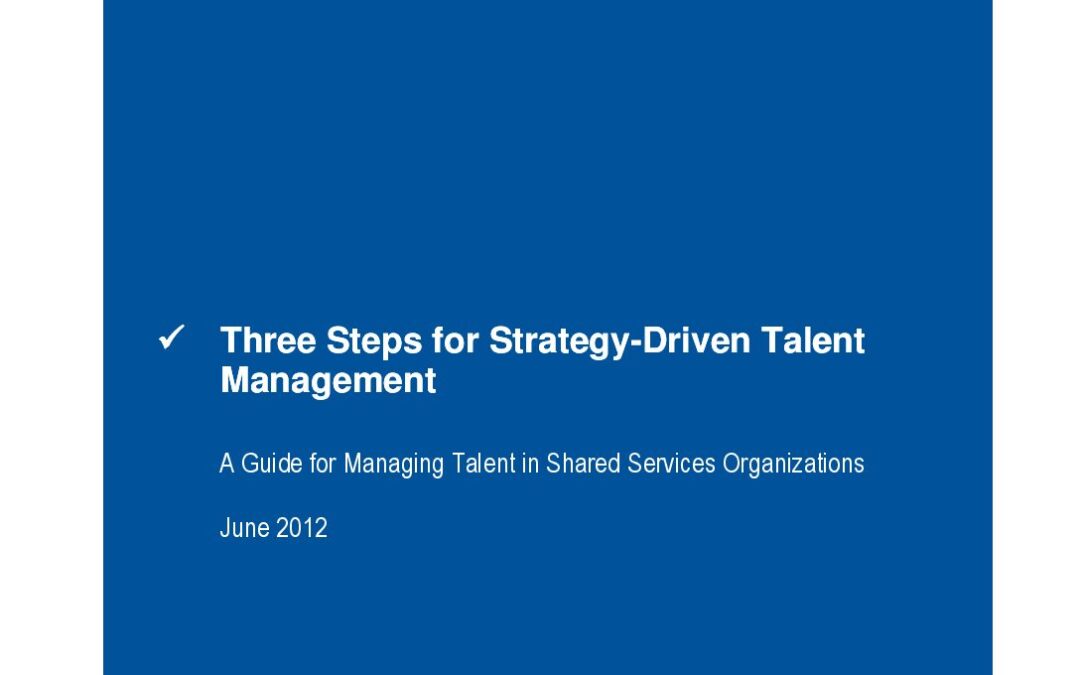 ✓ Three Steps for Strategy-Driven Talent Management

A Guide for Managing Talent in Shared Services Organizations

June 2012